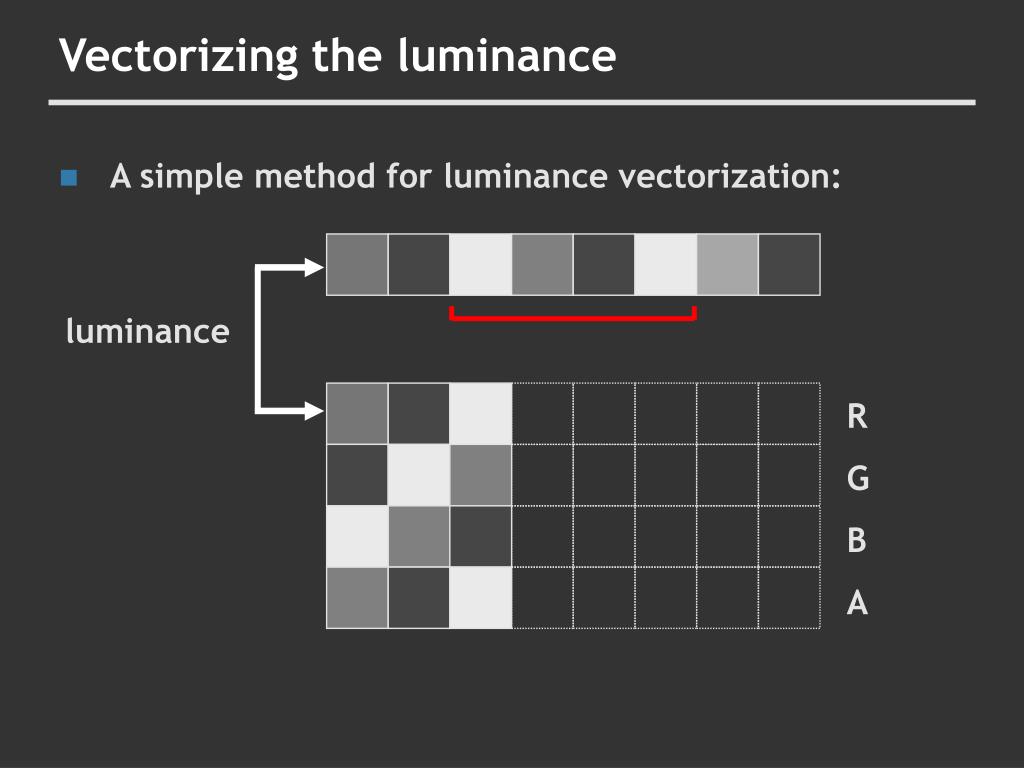 Vectorizing the luminance

A simple method for luminance vectorization:

luminance

R
G
B
A